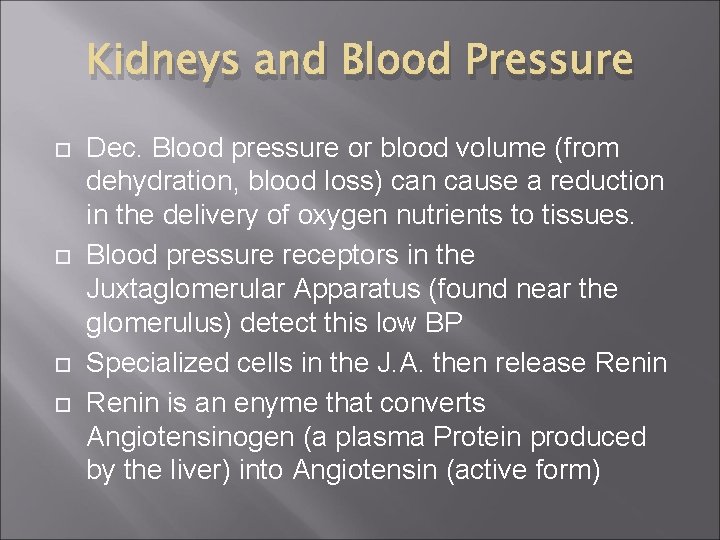 Kidneys and Blood Pressure

Dec. Blood pressure or blood volume (from dehydration, blood loss) can cause a reduction in the delivery of oxygen nutrients to tissues.

Blood pressure receptors in the Juxtaglomerular Apparatus (found near the glomerulus) detect this low BP

Specialized cells in the J.A. then release Renin

Renin is an enyme that converts Angiotensinogen (a plasma Protein produced by the liver) into Angiotensin (active form)